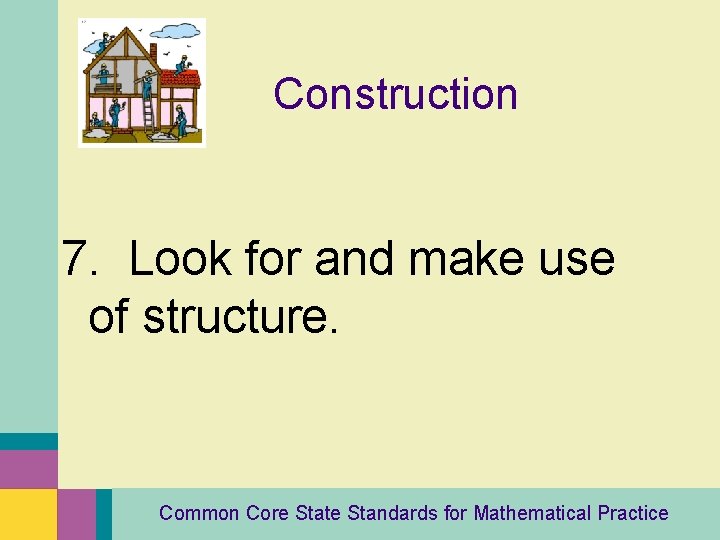 Construction

7. Look for and make use of structure.

Common Core State Standards for Mathematical Practice